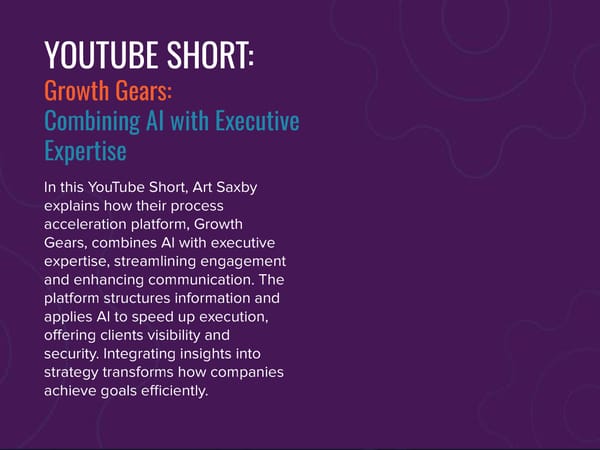 YOUTUBE SHORT:
Growth Gears:
Combining AI with Executive Expertise

In this YouTube Short, Art Saxby explains how their process acceleration platform, Growth Gears, combines AI with executive expertise, streamlining engagement and enhancing communication. The platform structures information and applies AI to speed up execution, offering clients visibility and security. Integrating insights into strategy transforms how companies achieve goals efficiently.